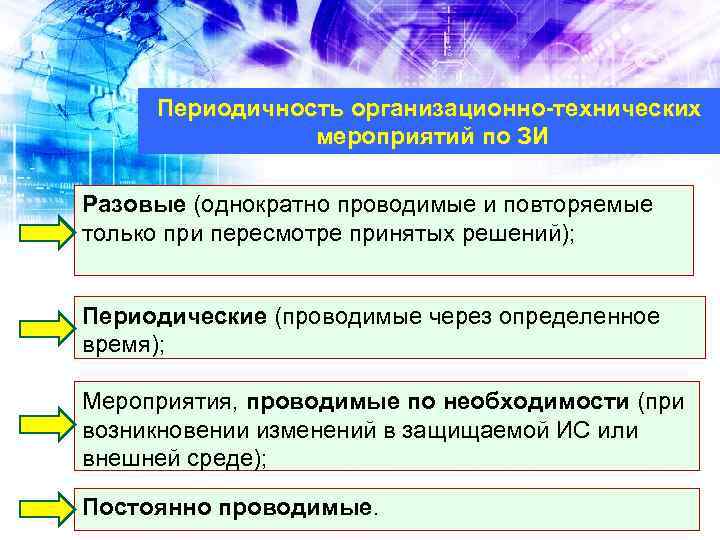 Периодичность организационно-технических мероприятий по ЗИ

Разовые (однократно проводимые и повторяемые только при пересмотре принятых решений);

Периодические (проводимые через определенное время);

Мероприятия, проводимые по необходимости (при возникновении изменений в защищаемой ИС или внешней среде);

Постоянно проводимые.